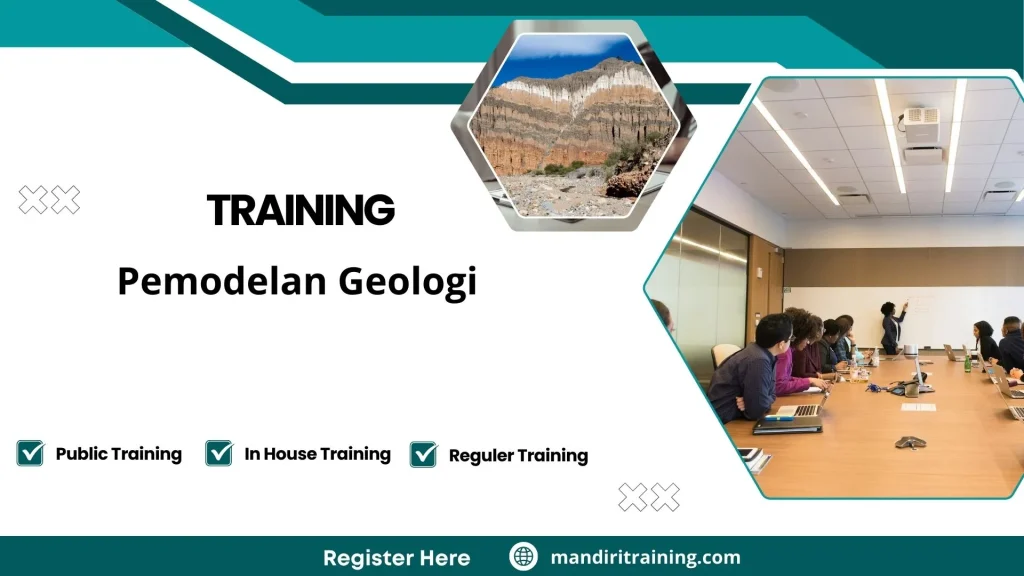 TRAINING

Pemodelan Geologi

Public Training

In House Training

Reguler Training

Register Here

mandiritraining.com